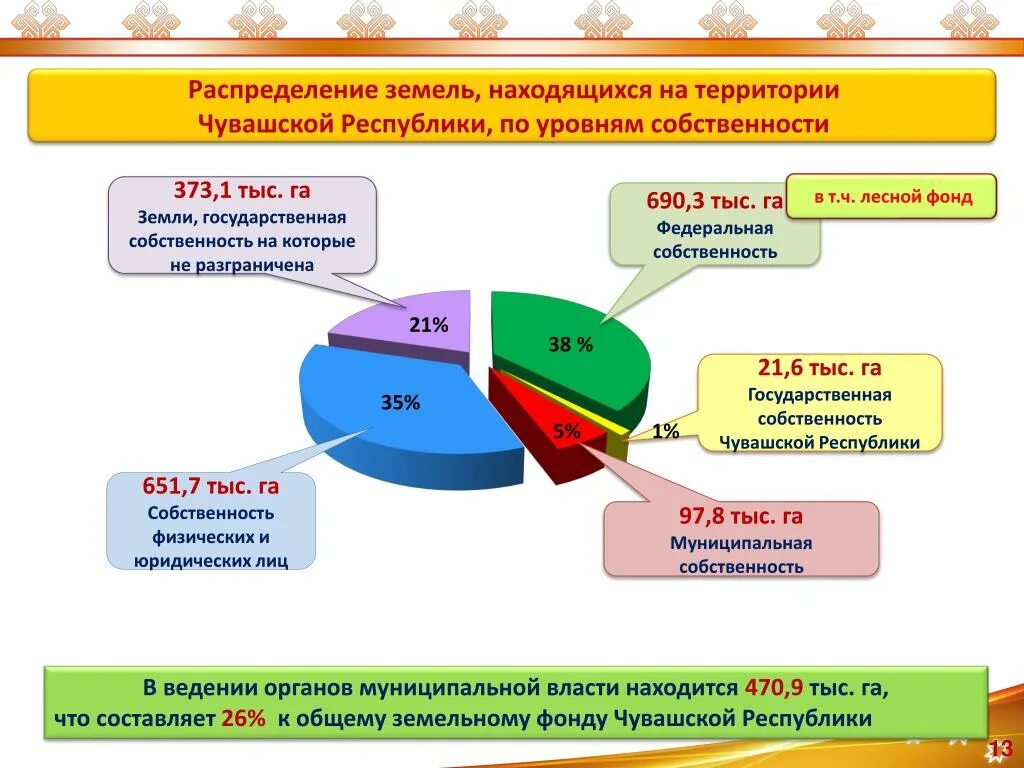 Распределение земель, находящихся на территории Чувашской Республики, по уровням собственности

373,1 тыс. га
Земли, государственная собственность на которые не разграничена

690,3 тыс. га
Федеральная собственность

в т.ч. лесной фонд

21%

38 %

35%

5%

1%

21,6 тыс. га
Государственная собственность Чувашской Республики

651,7 тыс. га
Собственность физических и юридических лиц

97,8 тыс. га
Муниципальная собственность

В ведении органов муниципальной власти находится 470,9 тыс. га, что составляет 26% к общему земельному фонду Чувашской Республики

13